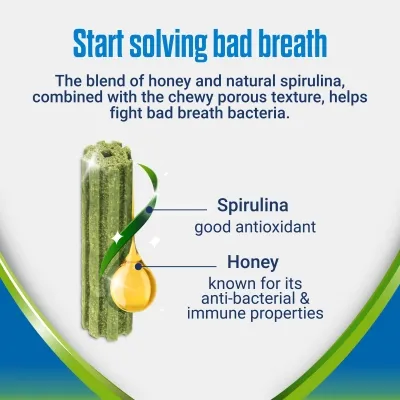 Start solving bad breath

The blend of honey and natural spirulina, combined with the chewy porous texture, helps fight bad breath bacteria.

Spirulina
good antioxidant

Honey
known for its anti-bacterial & immune properties